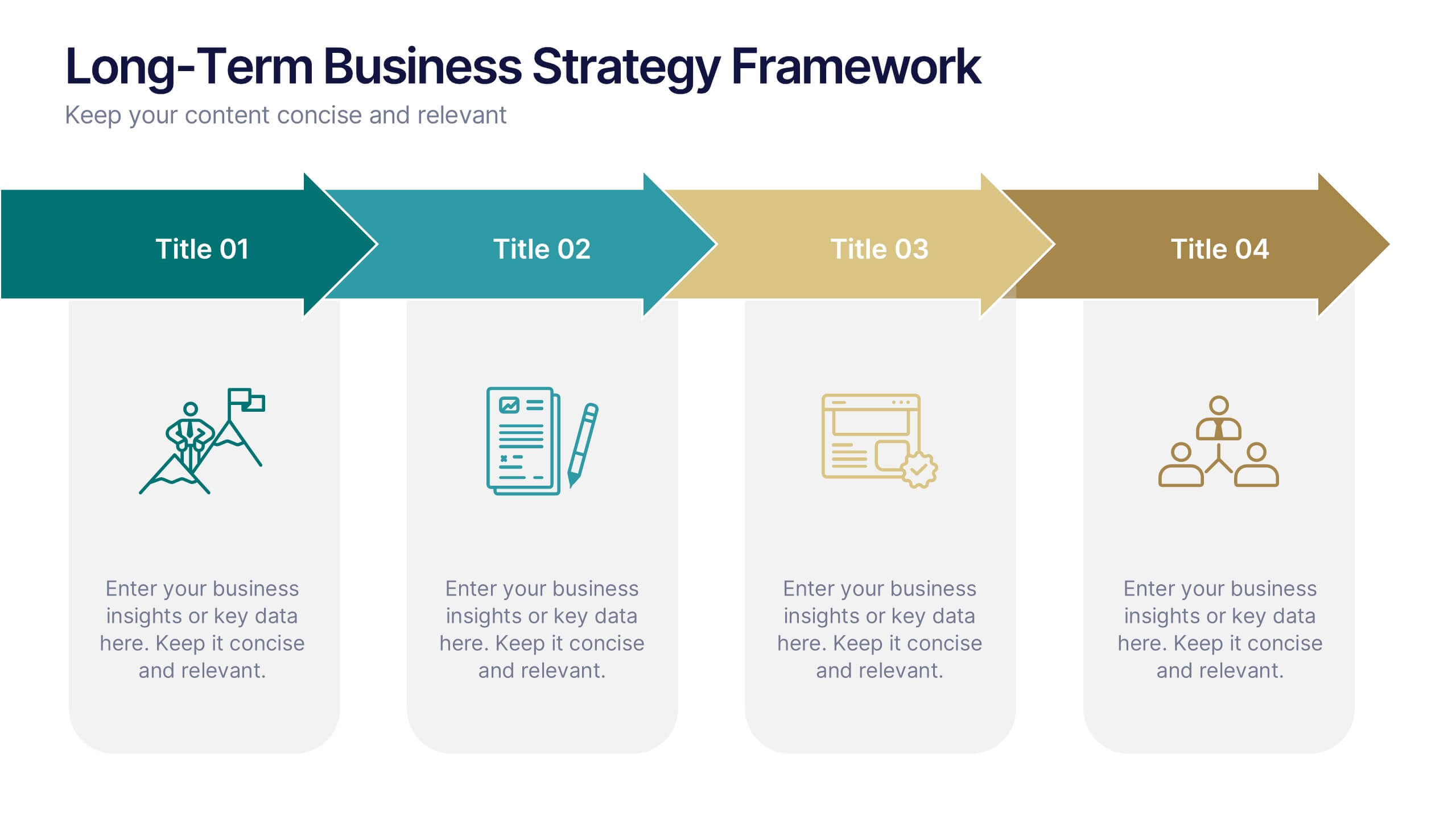 Long-Term Business Strategy Framework

Keep your content concise and relevant

Title 01

Enter your business insights or key data here. Keep it concise and relevant.

Title 02

Enter your business insights or key data here. Keep it concise and relevant.

Title 03

Enter your business insights or key data here. Keep it concise and relevant.

Title 04

Enter your business insights or key data here. Keep it concise and relevant.